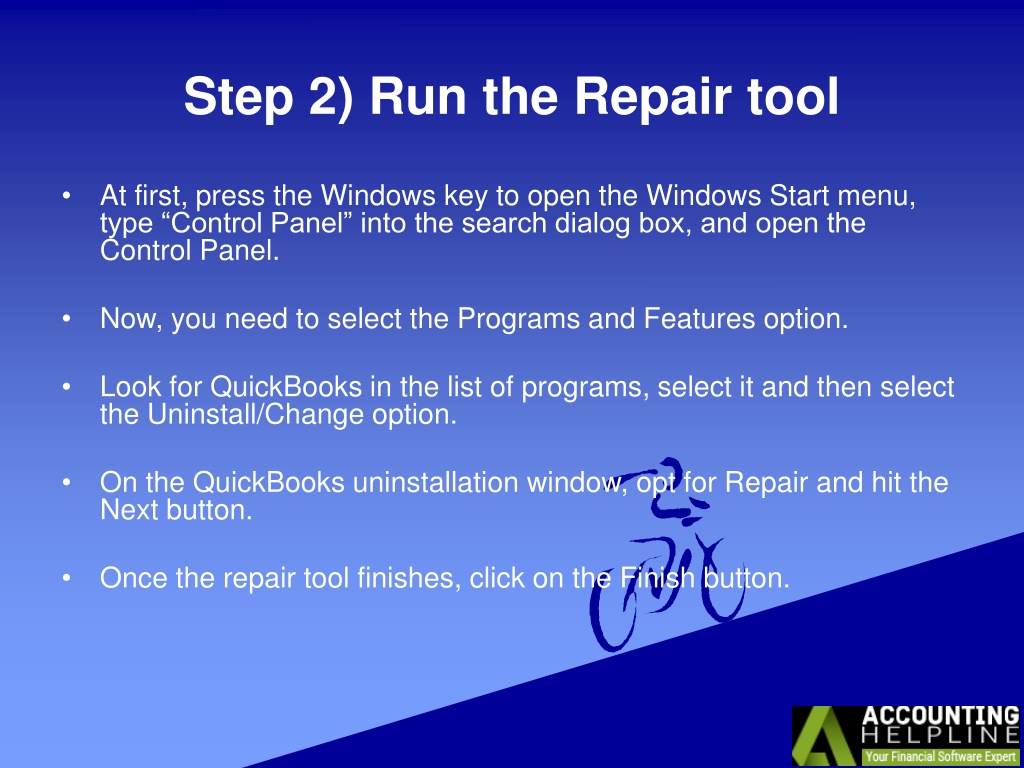 Step 2) Run the Repair tool

• At first, press the Windows key to open the Windows Start menu, type “Control Panel” into the search dialog box, and open the Control Panel.

• Now, you need to select the Programs and Features option.

• Look for QuickBooks in the list of programs, select it and then select the Uninstall/Change option.

• On the QuickBooks uninstallation window, opt for Repair and hit the Next button.

• Once the repair tool finishes, click on the Finish button.

ACCOUNTING HELPLINE
Your Financial Software Expert